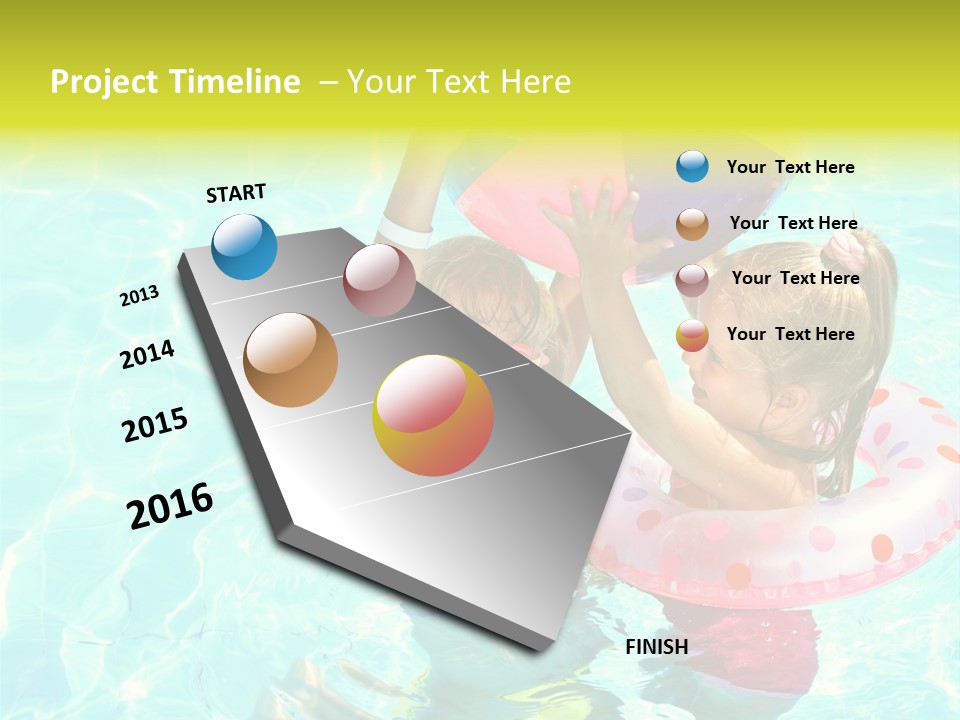 Project Timeline – Your Text Here

START

2013

2014

2015

2016

FINISH

Your Text Here

Your Text Here

Your Text Here

Your Text Here